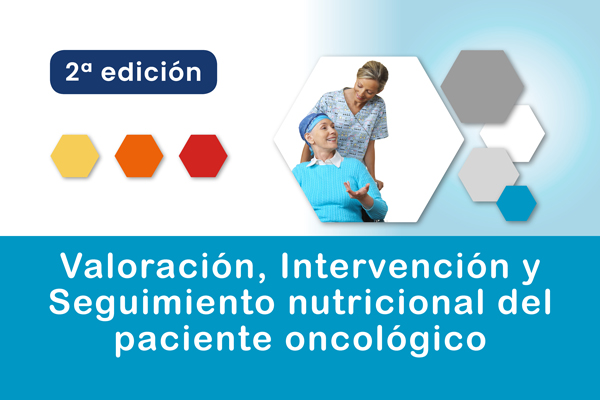 2ª edición

Valoración, Intervención y Seguimiento nutricional del paciente oncológico